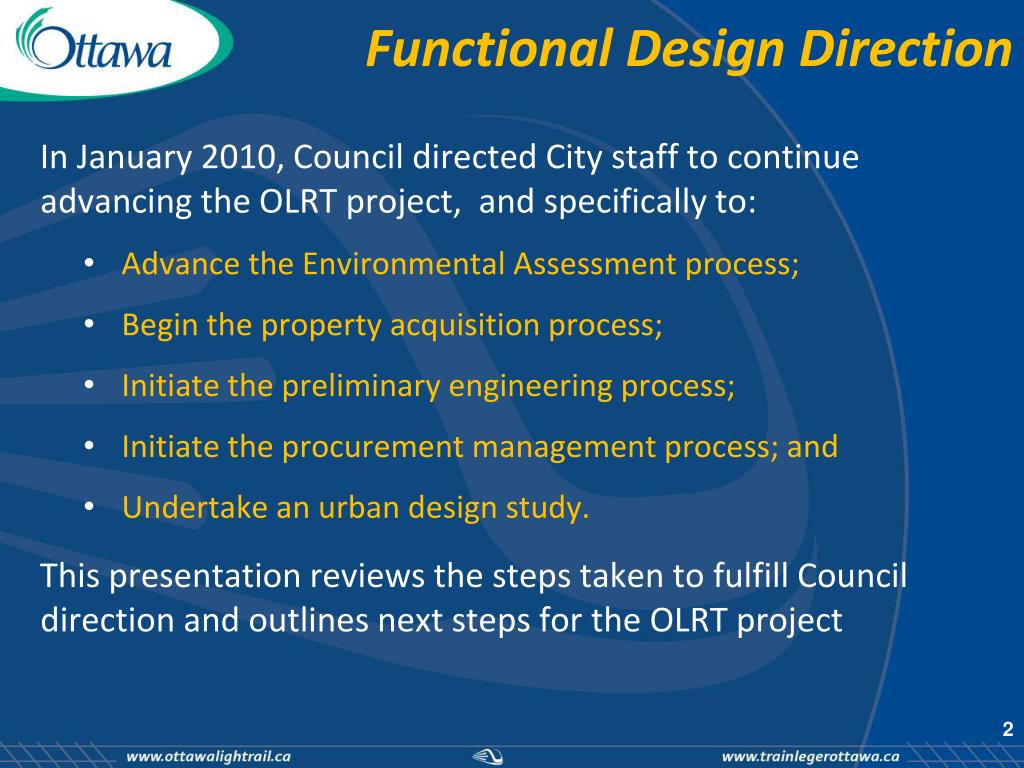 Ottawa

Functional Design Direction

In January 2010, Council directed City staff to continue advancing the OLRT project, and specifically to:

• Advance the Environmental Assessment process;
• Begin the property acquisition process;
• Initiate the preliminary engineering process;
• Initiate the procurement management process; and
• Undertake an urban design study.

This presentation reviews the steps taken to fulfill Council direction and outlines next steps for the OLRT project

2

www.ottawalightrail.ca www.trainlegerottawa.ca